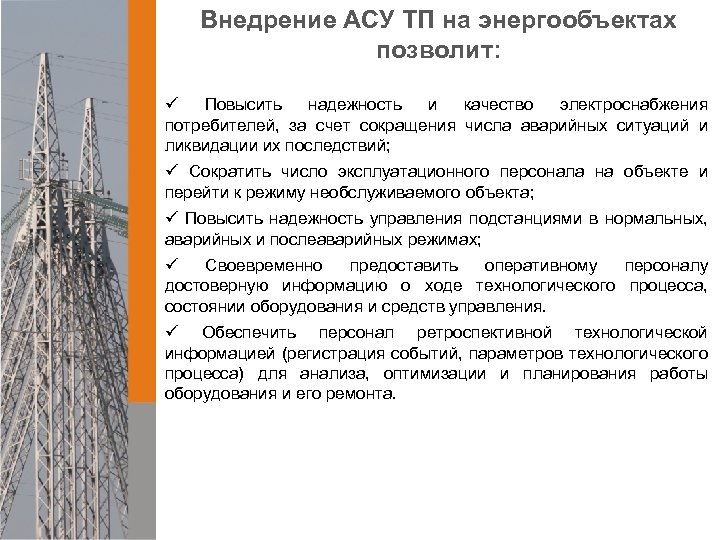 Внедрение АСУ ТП на энергообъектах позволит:

✓ Повысить надежность и качество электроснабжения потребителей, за счет сокращения числа аварийных ситуаций и ликвидации их последствий;

✓ Сократить число эксплуатационного персонала на объекте и перейти к режиму необслуживаемого объекта;

✓ Повысить надежность управления подстанциями в нормальных, аварийных и послеаварийных режимах;

✓ Своевременно предоставить оперативному персоналу достоверную информацию о ходе технологического процесса, состоянии оборудования и средств управления.

✓ Обеспечить персонал ретроспективной технологической информацией (регистрация событий, параметров технологического процесса) для анализа, оптимизации и планирования работы оборудования и его ремонта.